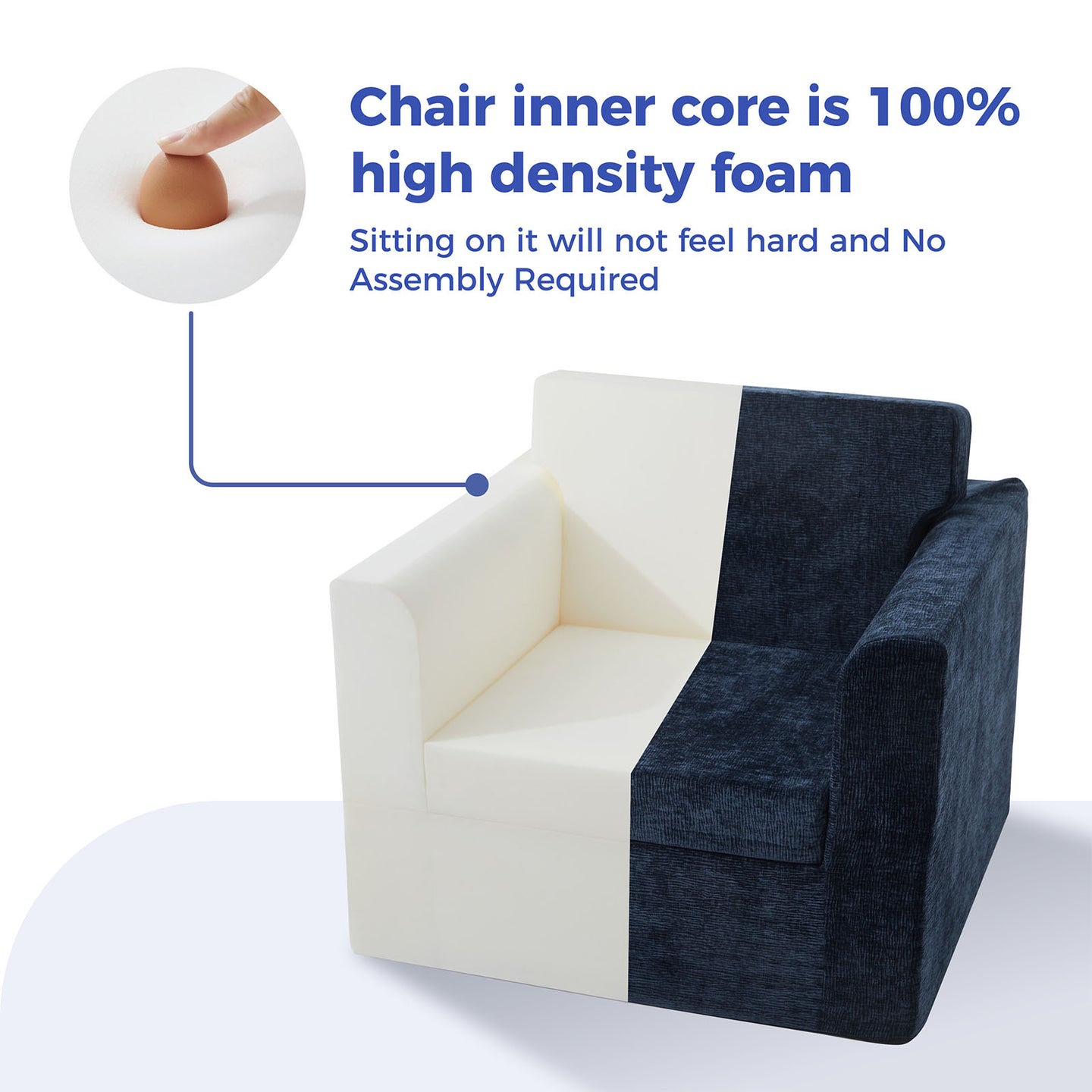 Chair inner core is 100% high density foam

Sitting on it will not feel hard and No Assembly Required